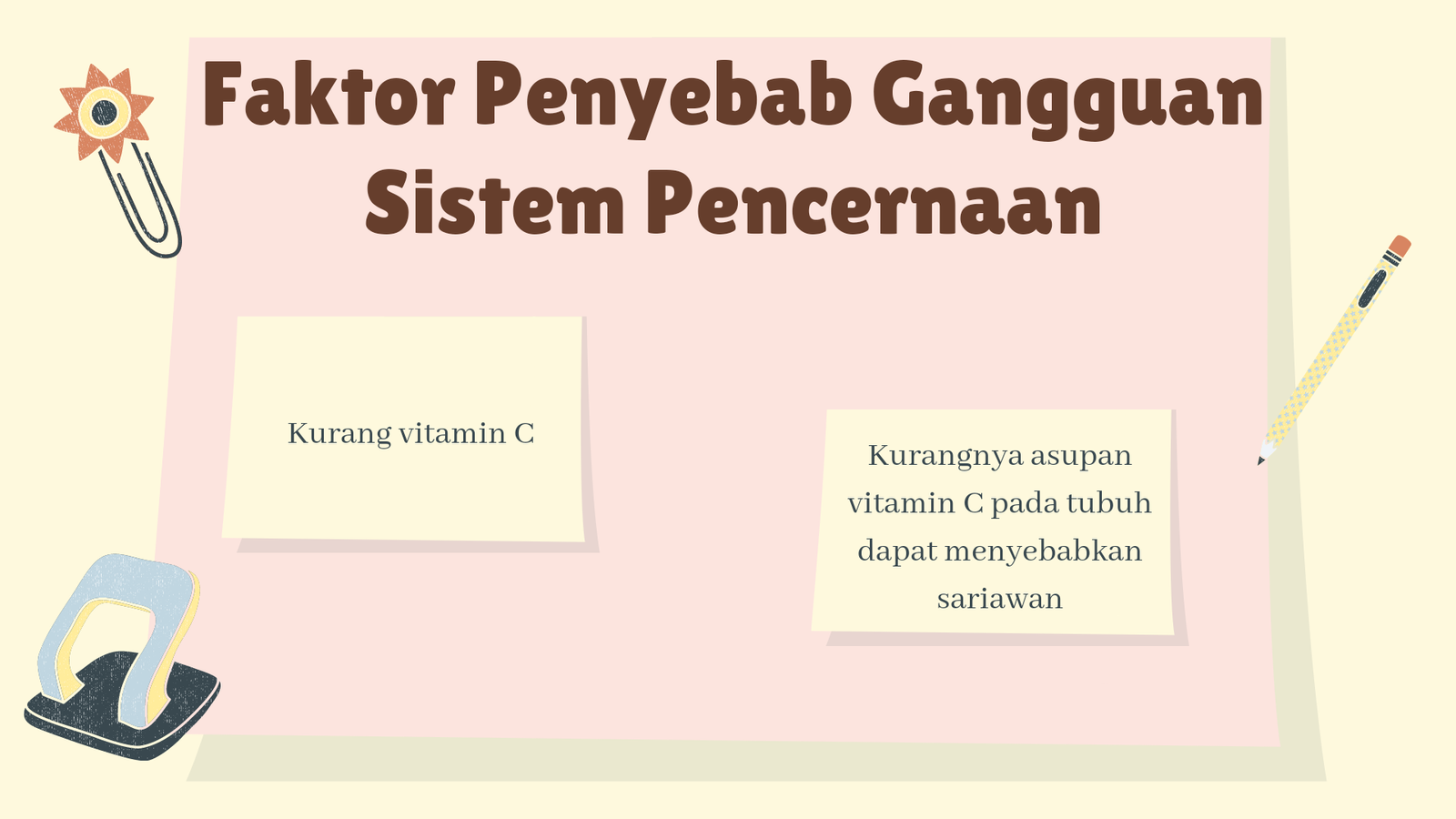 Faktor Penyebab Gangguan Sistem Pencernaan

Kurang vitamin C

Kurangnya asupan vitamin C pada tubuh dapat menyebabkan sariawan